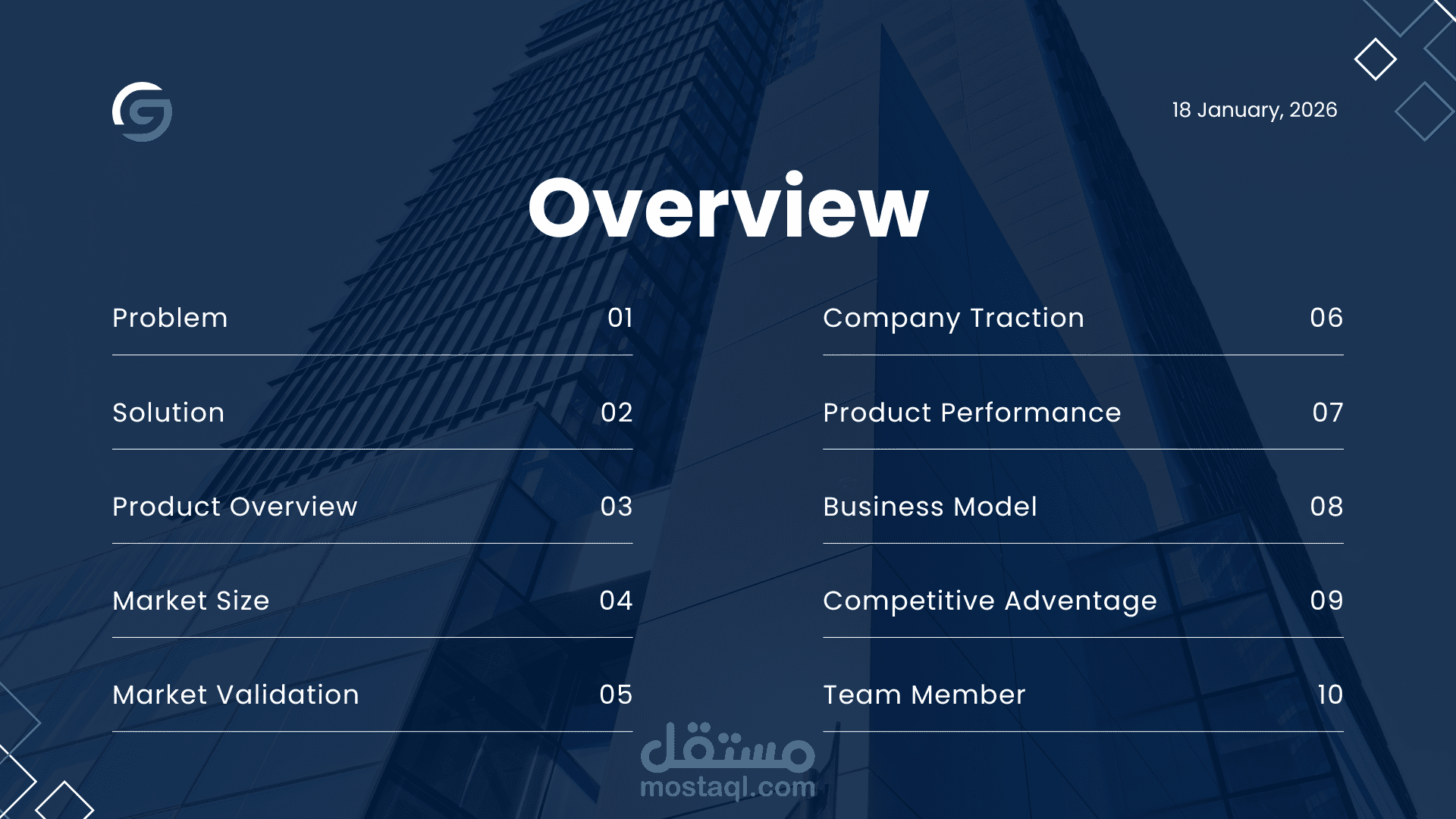 18 January, 2026

Overview

Problem 01

Solution 02

Product Overview 03

Market Size 04

Market Validation 05

Company Traction 06

Product Performance 07

Business Model 08

Competitive Adventage 09

Team Member 10

مستقل
mostaql.com